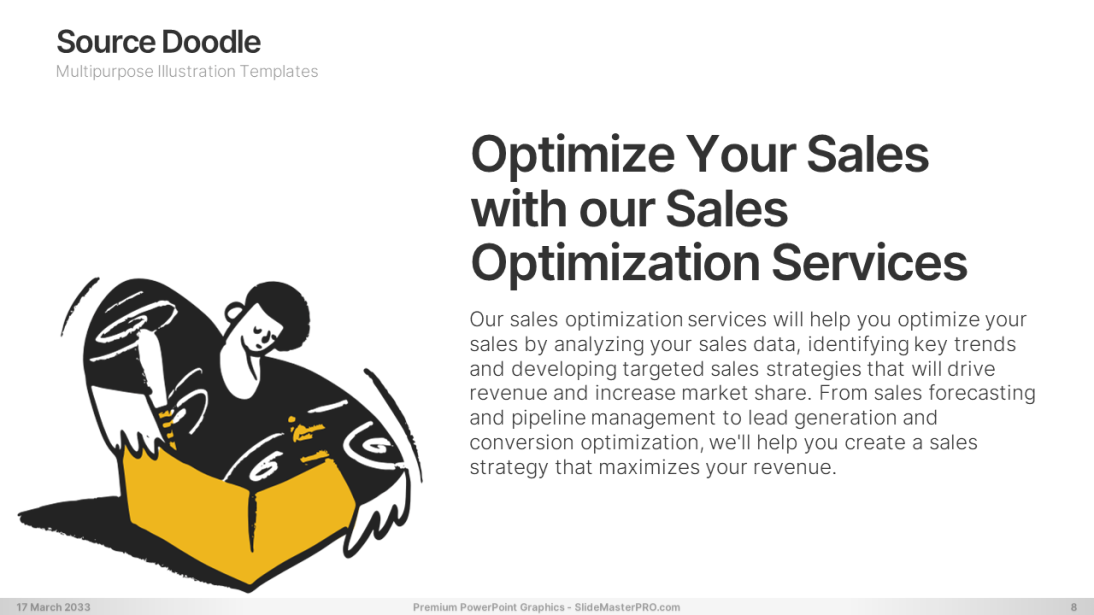 Source Doodle
Multipurpose Illustration Templates

Optimize Your Sales with our Sales Optimization Services

Our sales optimization services will help you optimize your sales by analyzing your sales data, identifying key trends and developing targeted sales strategies that will drive revenue and increase market share. From sales forecasting and pipeline management to lead generation and conversion optimization, we'll help you create a sales strategy that maximizes your revenue.

17 March 2033
Premium PowerPoint Graphics - SlideMasterPRO.com
8